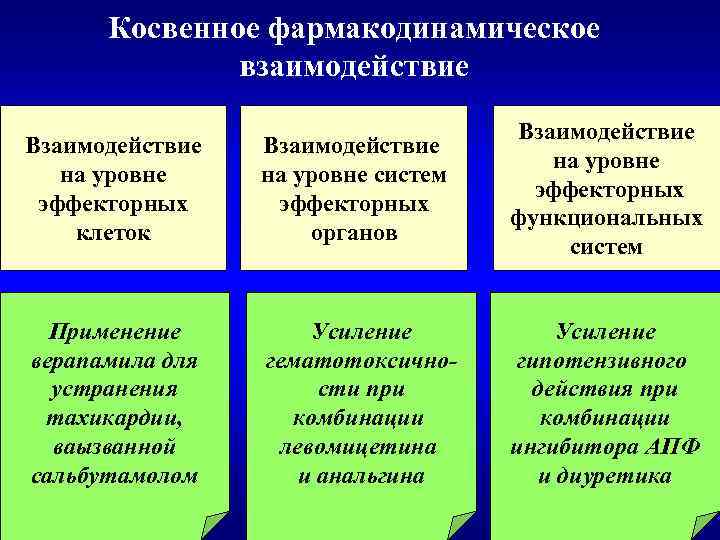 Косвенное фармакодинамическое взаимодействие

Взаимодействие на уровне эффекторных клеток

Взаимодействие на уровне систем эффекторных органов

Взаимодействие на уровне эффекторных функциональных систем

Применение верапамила для устранения тахикардии, ваызванной сальбутамолом

Усиление гематотоксичности при комбинации левомицетина и анальгина

Усиление гипотензивного действия при комбинации ингибитора АПФ и диуретика